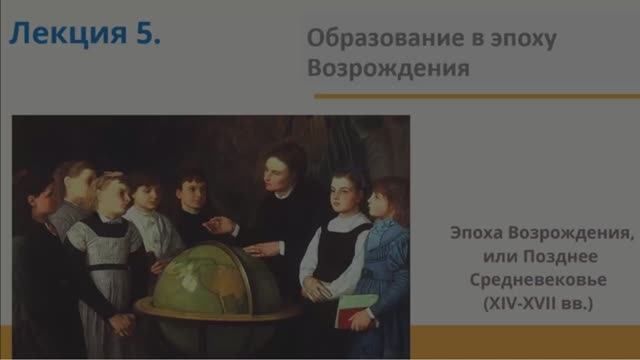 Лекция 5.

Образование в эпоху Возрождения

Эпоха Возрождения, или Позднее Средневековье (XIV-XVII вв.)